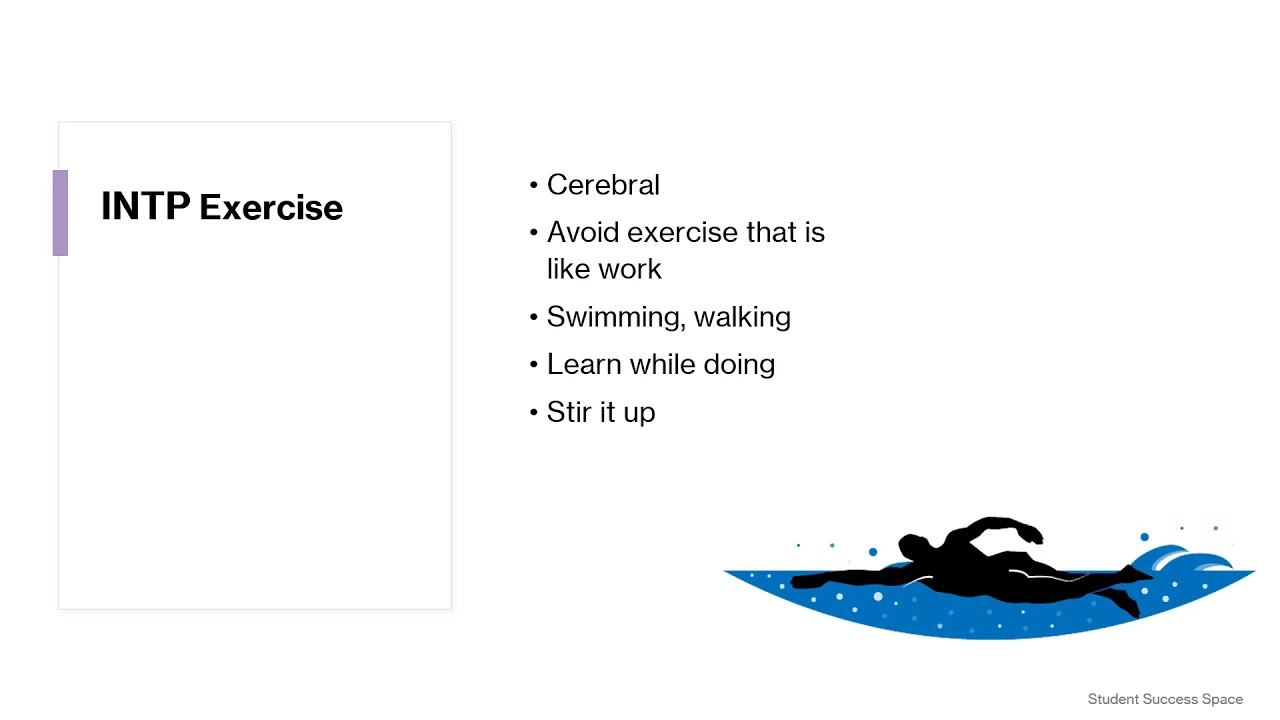 INTP Exercise

• Cerebral
• Avoid exercise that is like work
• Swimming, walking
• Learn while doing
• Stir it up

Student Success Space